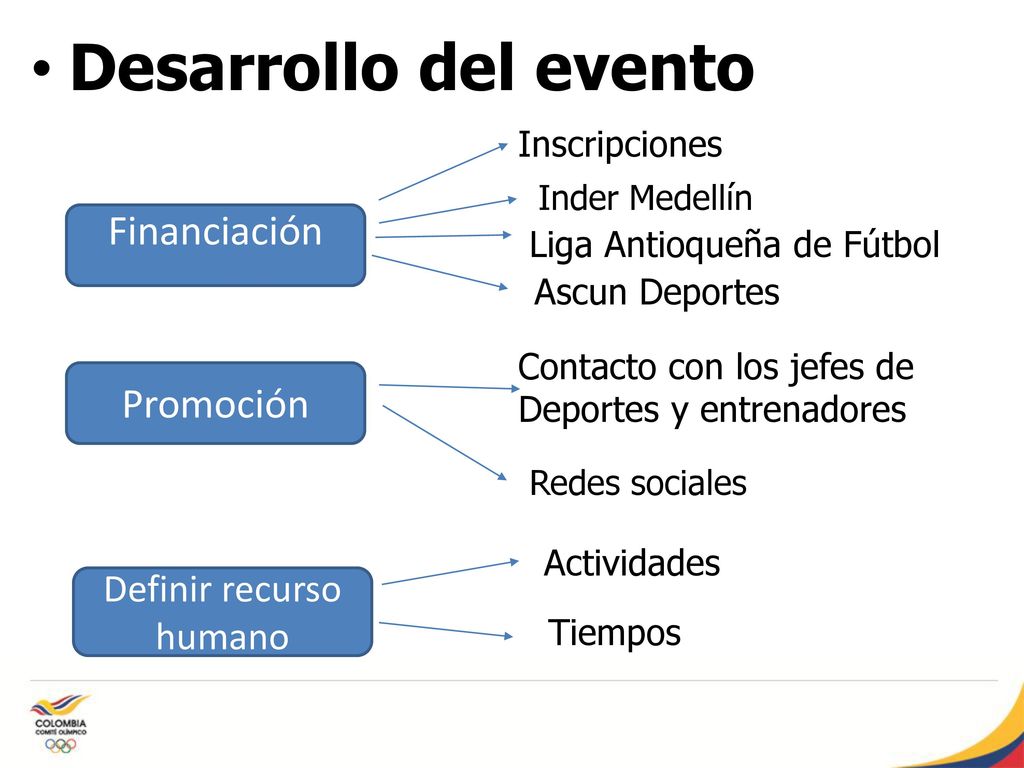 • Desarrollo del evento

Financiación

Inscripciones

Inder Medellín

Liga Antioqueña de Fútbol

Ascun Deportes

Promoción

Contacto con los jefes de Deportes y entrenadores

Redes sociales

Definir recurso humano

Actividades

Tiempos

COLOMBIA
COMITÉ OLÍMPICO